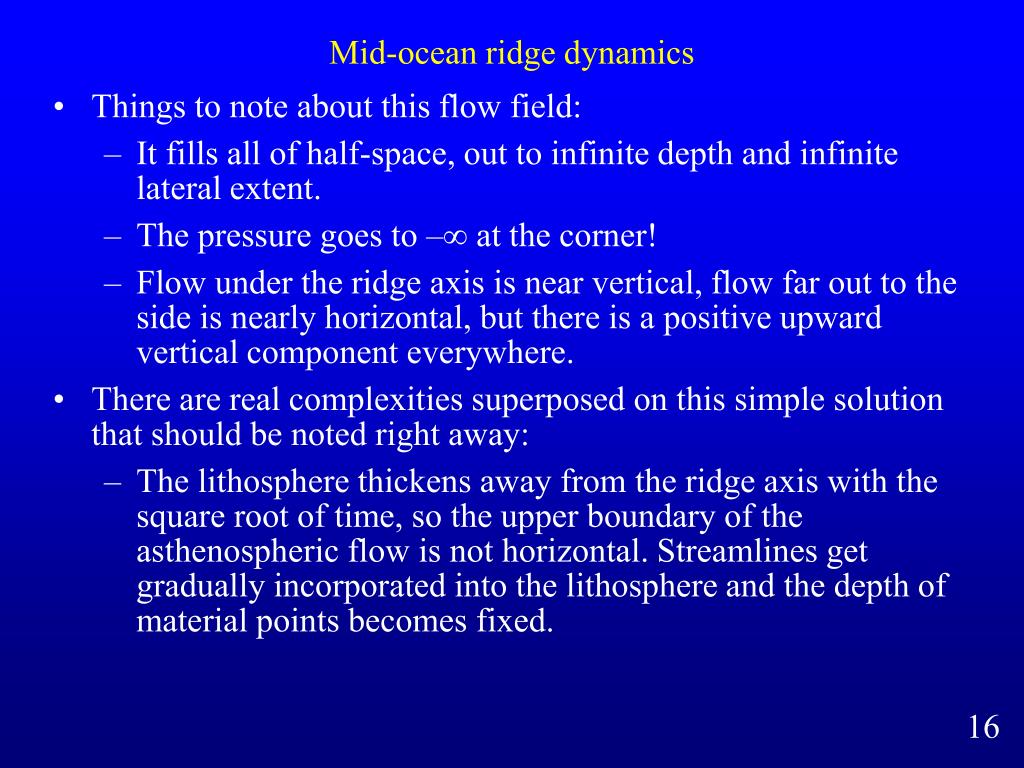 Mid-ocean ridge dynamics

• Things to note about this flow field:
  – It fills all of half-space, out to infinite depth and infinite lateral extent.
  – The pressure goes to $-\infty$ at the corner!
  – Flow under the ridge axis is near vertical, flow far out to the side is nearly horizontal, but there is a positive upward vertical component everywhere.
• There are real complexities superposed on this simple solution that should be noted right away:
  – The lithosphere thickens away from the ridge axis with the square root of time, so the upper boundary of the asthenospheric flow is not horizontal. Streamlines get gradually incorporated into the lithosphere and the depth of material points becomes fixed.

16